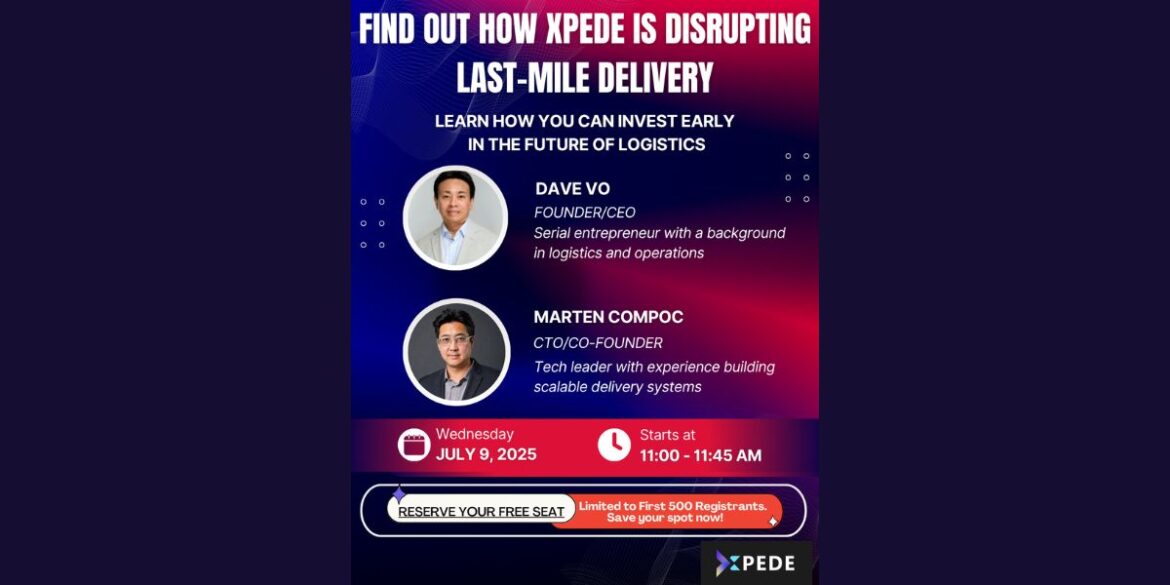 FIND OUT HOW XPEDE IS DISRUPTING LAST-MILE DELIVERY

LEARN HOW YOU CAN INVEST EARLY IN THE FUTURE OF LOGISTICS

DAVE VO
FOUNDER/CEO
Serial entrepreneur with a background in logistics and operations

MARTEN COMPOC
CTO/CO-FOUNDER
Tech leader with experience building scalable delivery systems

Wednesday
JULY 9, 2025

Starts at
11:00 - 11:45 AM

RESERVE YOUR FREE SEAT

Limited to First 500 Registrants. Save your spot now!

XPEDE